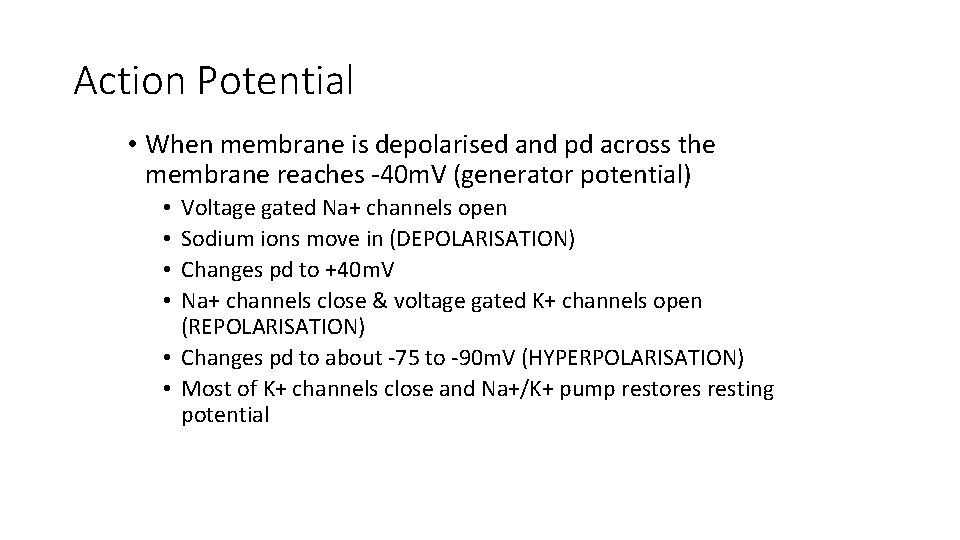 Action Potential

• When membrane is depolarised and pd across the membrane reaches -40mV (generator potential)
  • Voltage gated Na+ channels open
  • Sodium ions move in (DEPOLARISATION)
  • Changes pd to +40mV
  • Na+ channels close & voltage gated K+ channels open (REPOLARISATION)
  • Changes pd to about -75 to -90mV (HYPERPOLARISATION)
  • Most of K+ channels close and Na+/K+ pump restores resting potential